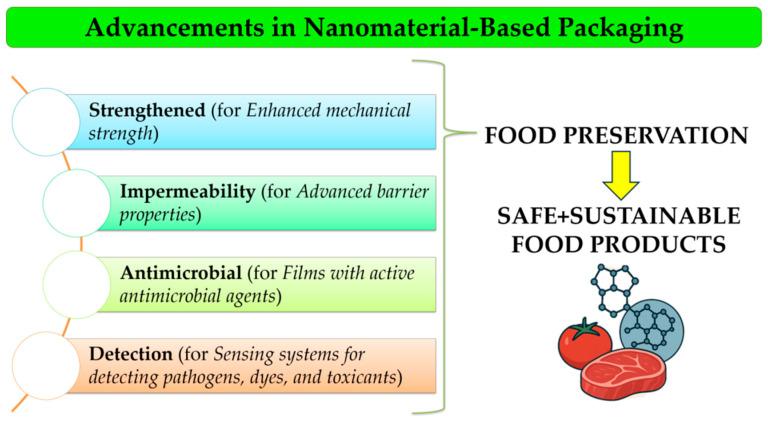 Advancements in Nanomaterial-Based Packaging

Strengthened (for Enhanced mechanical strength)

Impermeability (for Advanced barrier properties)

Antimicrobial (for Films with active antimicrobial agents)

Detection (for Sensing systems for detecting pathogens, dyes, and toxicants)

FOOD PRESERVATION

SAFE+SUSTAINABLE FOOD PRODUCTS